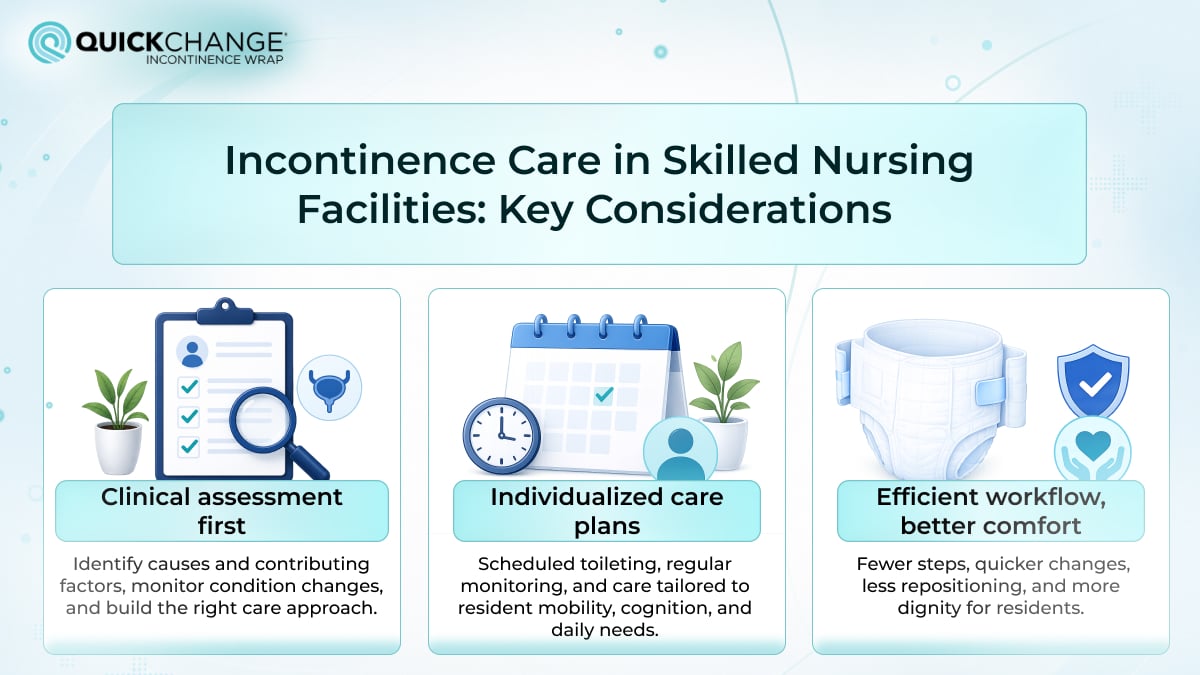 QUICKCHANGE®
INCONTINENCE WRAP

Incontinence Care in Skilled Nursing Facilities: Key Considerations

Clinical assessment first

Identify causes and contributing factors, monitor condition changes, and build the right care approach.

Individualized care plans

Scheduled toileting, regular monitoring, and care tailored to resident mobility, cognition, and daily needs.

Efficient workflow, better comfort

Fewer steps, quicker changes, less repositioning, and more dignity for residents.